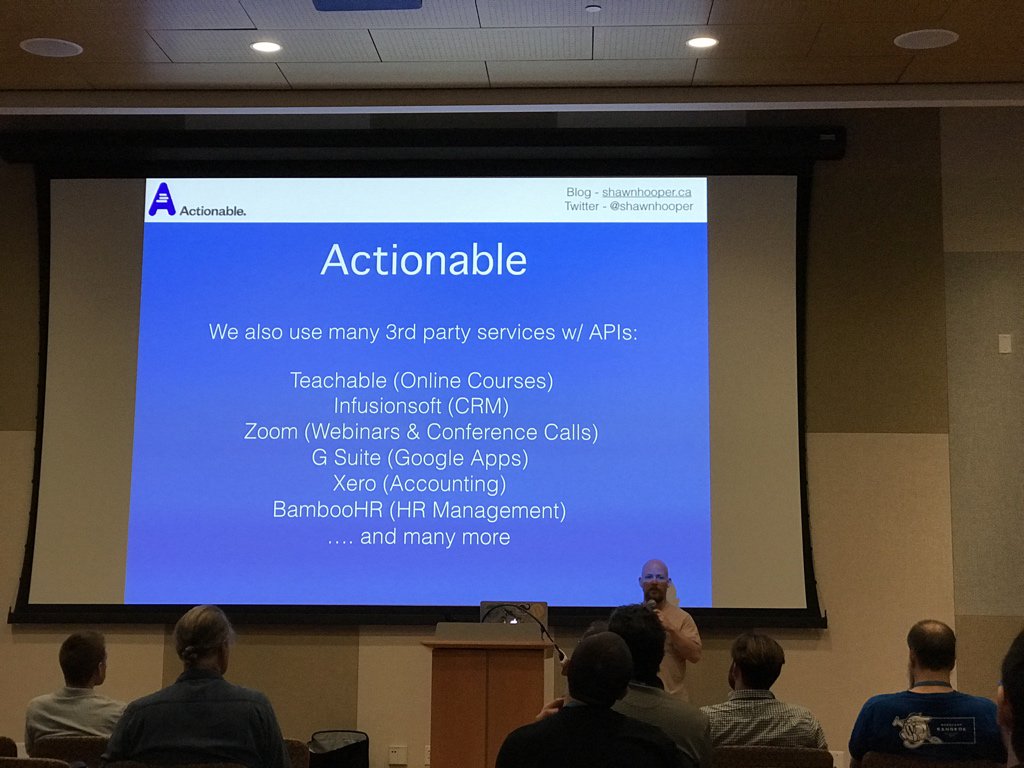 Actionable.

Blog - shawnhooper.ca
Twitter - @shawnhooper

Actionable

We also use many 3rd party services w/ APIs:

Teachable (Online Courses)
Infusionsoft (CRM)
Zoom (Webinars & Conference Calls)
G Suite (Google Apps)
Xero (Accounting)
BambooHR (HR Management)
.... and many more